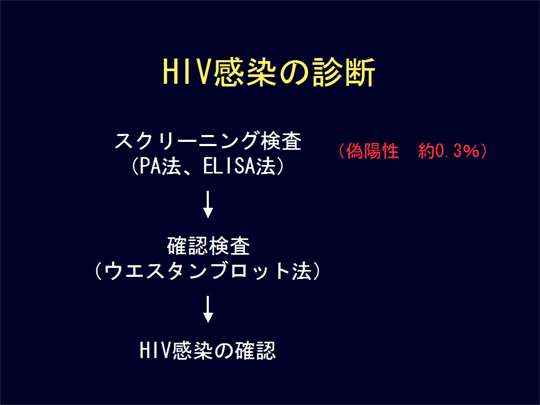 HIV感染の診断

スクリーニング検査
（PA法、ELISA法）

（偽陽性　約0.3%）

↓

確認検査
（ウエスタンブロット法）

↓

HIV感染の確認